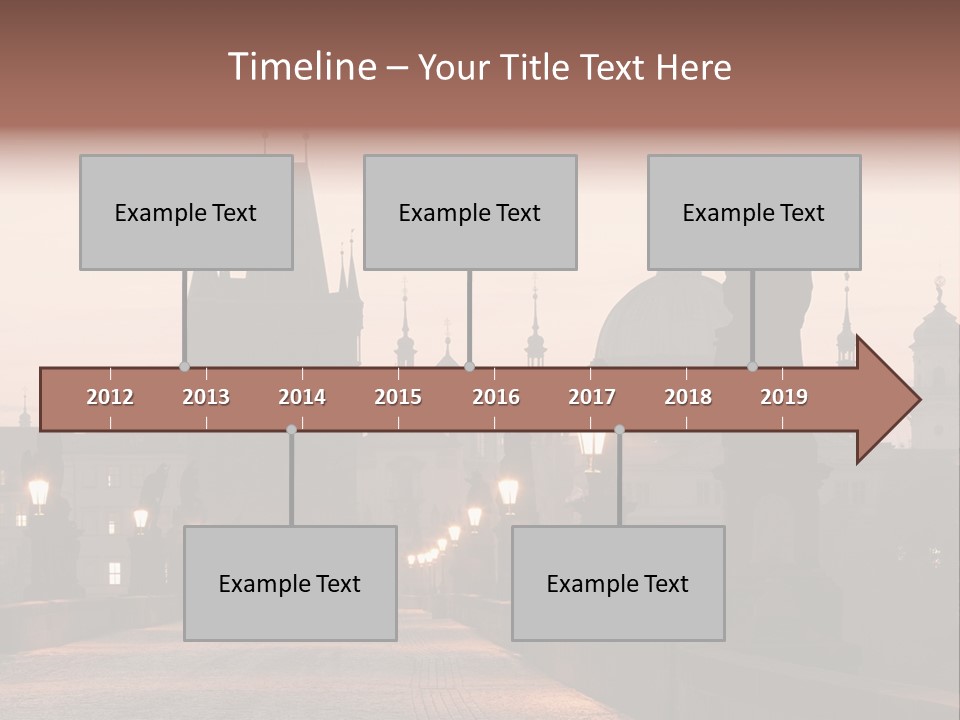 Timeline – Your Title Text Here

Example Text

Example Text

Example Text

2012 2013 2014 2015 2016 2017 2018 2019

Example Text

Example Text